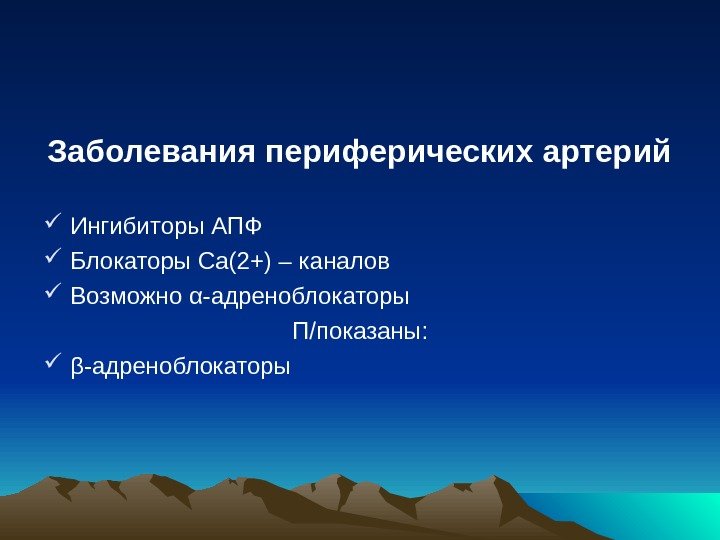 Заболевания периферических артерий

✓ Ингибиторы АПФ
✓ Блокаторы Са(2+) – каналов
✓ Возможно α-адреноблокаторы

П/показаны:

✓ β-адреноблокаторы